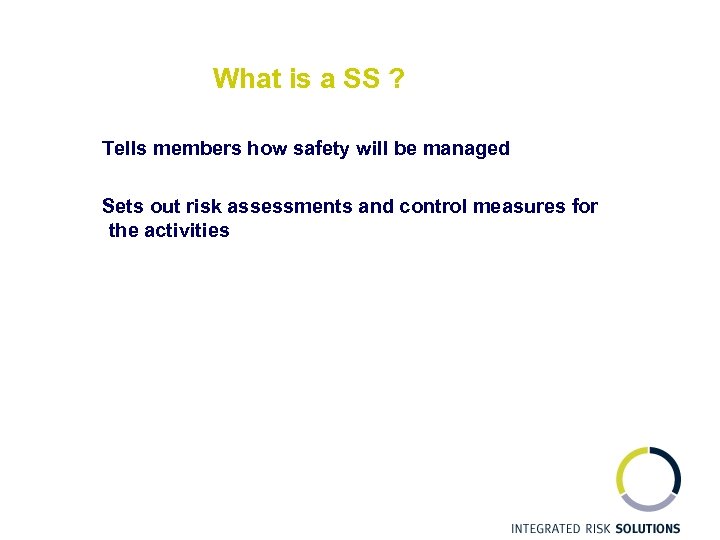 What is a SS ?

Tells members how safety will be managed

Sets out risk assessments and control measures for the activities

INTEGRATED RISK SOLUTIONS